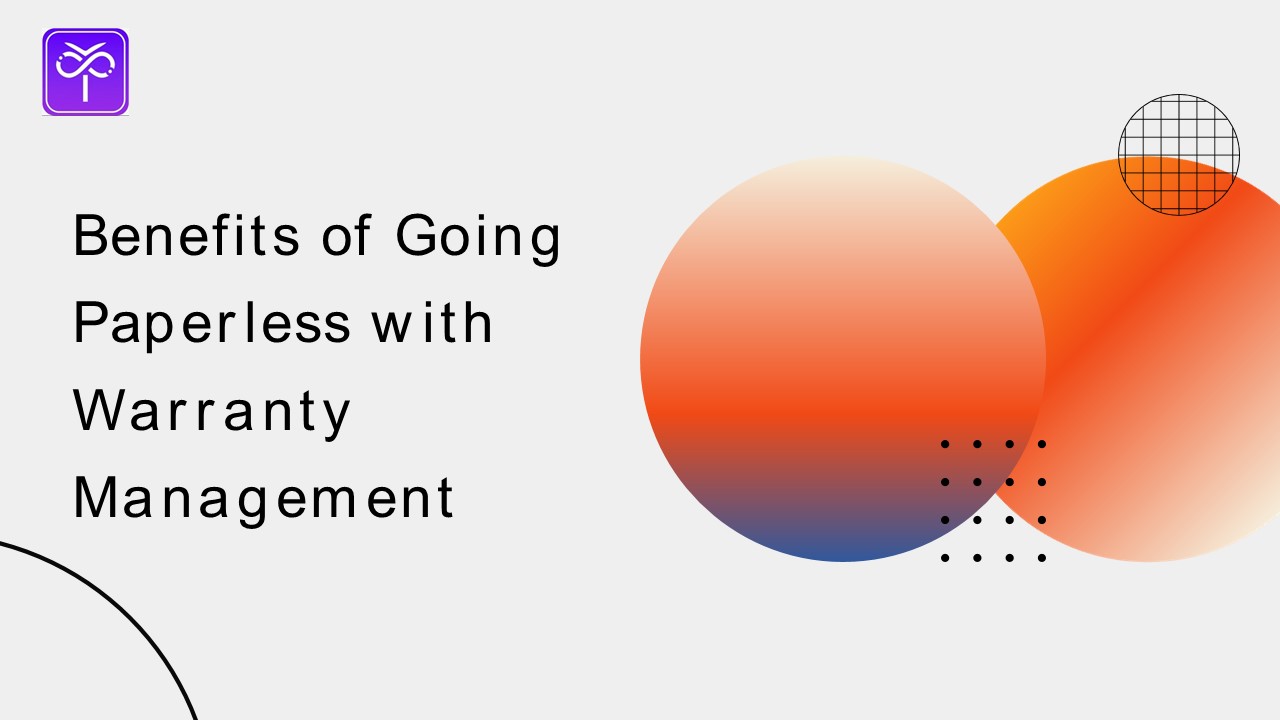 Benefits of Going Paperless with Warranty Management